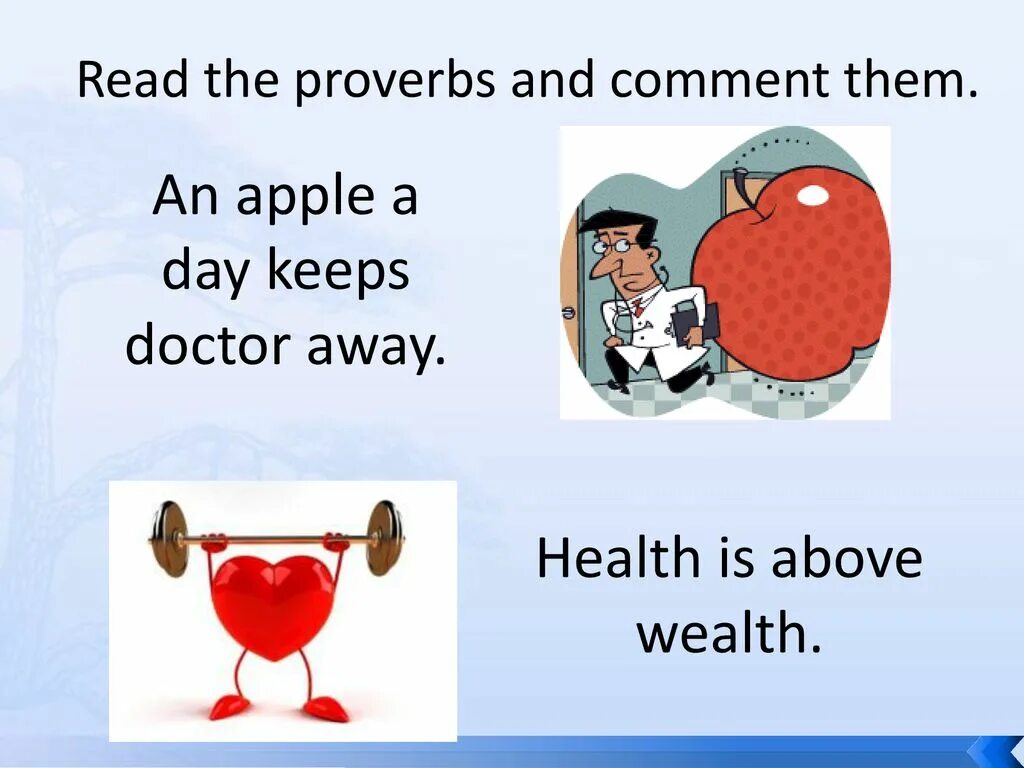 Read the proverbs and comment them.

An apple a day keeps doctor away.

Health is above wealth.